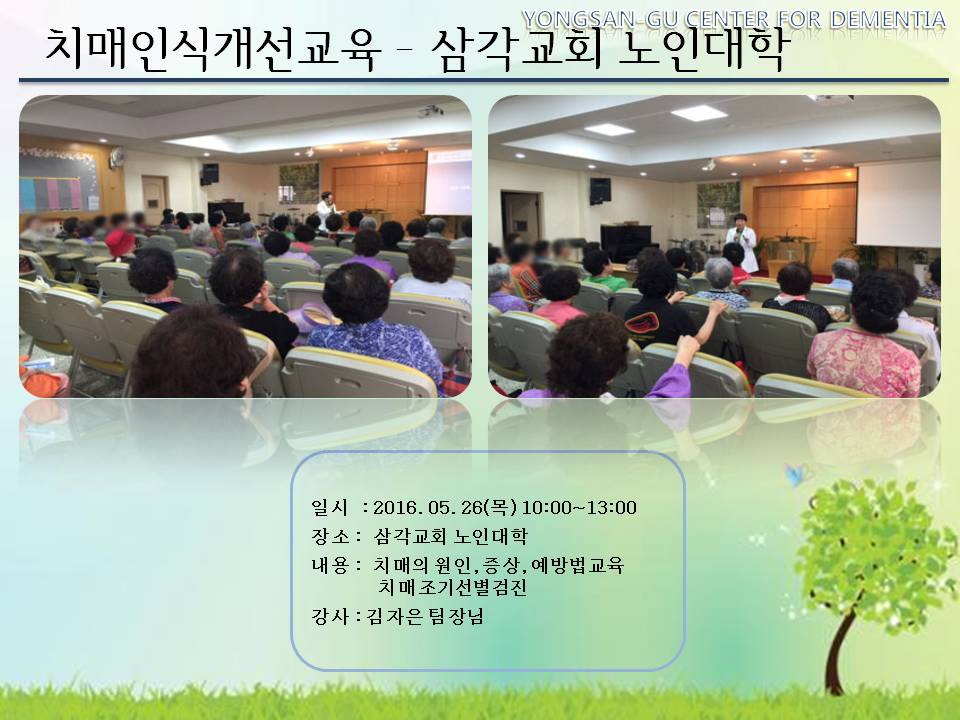 YONGSAN-GU CENTER FOR DEMENTIA

치매인식개선교육 – 삼각교회 노인대학

일시 : 2016. 05. 26(목) 10:00~13:00
장소 : 삼각교회 노인대학
내용 : 치매의 원인, 증상, 예방법교육
치매조기선별검진
강사 : 김자은 팀장님